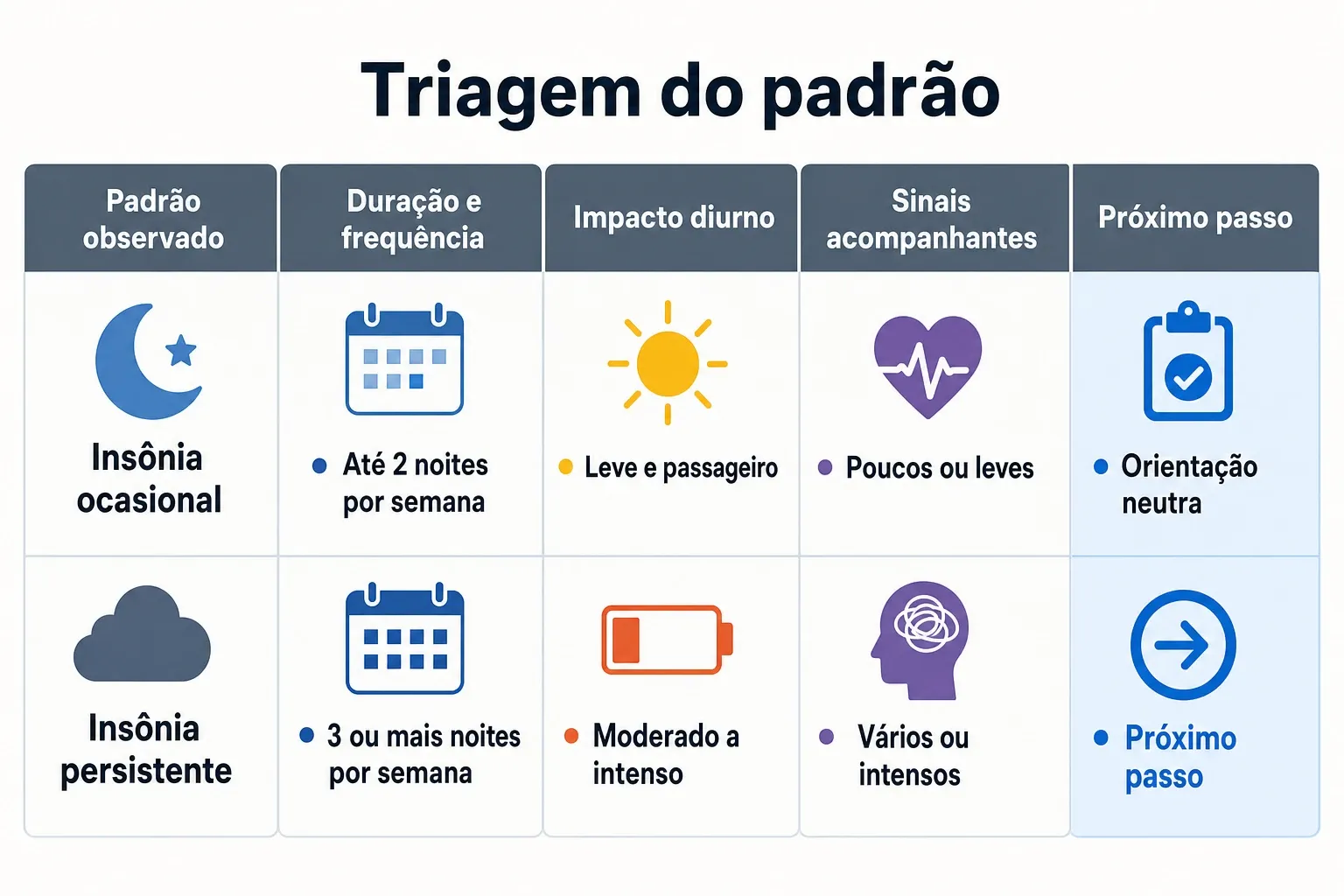 Triagem do padrão

| Padrão observado | Duração e frequência | Impacto diurno | Sinais acompanhantes | Próximo passo |
|---|---|---|---|---|
| Insônia ocasional | • Até 2 noites por semana | • Leve e passageiro | • Poucos ou leves | • Orientação neutra |
| Insônia persistente | • 3 ou mais noites por semana | • Moderado a intenso | • Vários ou intensos | • Próximo passo |